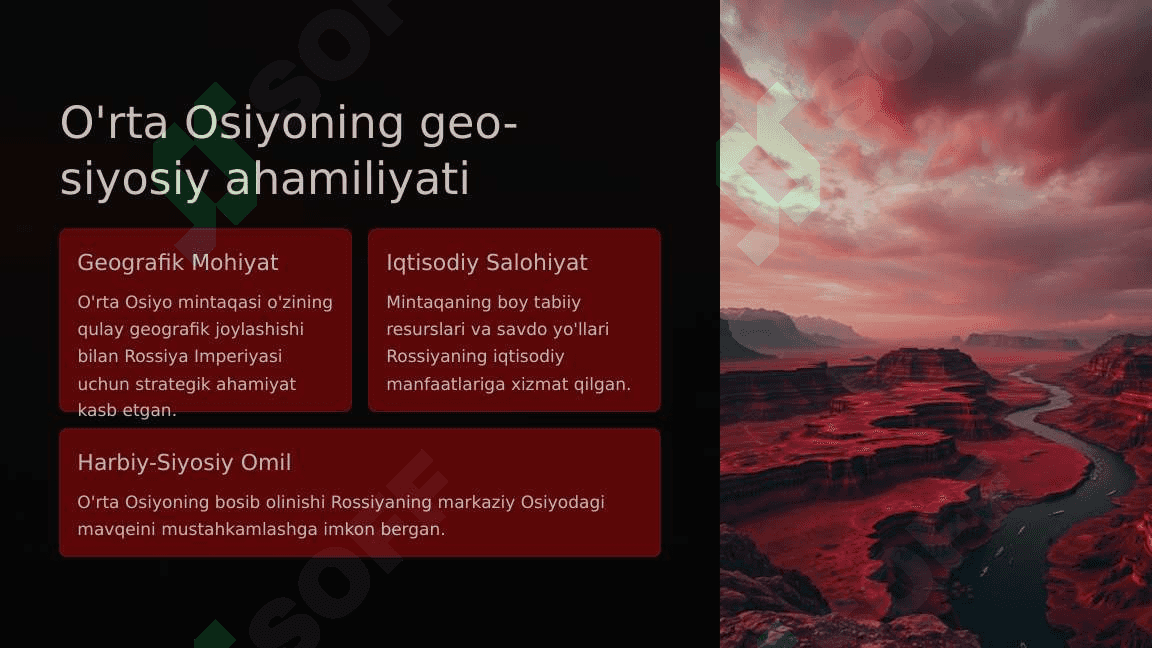 O'rta Osiyoning geo-siyosiy ahamiliyati

Geografik Mohiyat

O'rta Osiyo mintaqasi o'zining qulay geografik joylashishi bilan Rossiya Imperiyasi uchun strategik ahamiyat kasb etgan.

Iqtisodiy Salohiyat

Mintaqaning boy tabiiy resurslari va savdo yo'llari Rossiyaning iqtisodiy manfaatlariga xizmat qilgan.

Harbiy-Siyosiy Omil

O'rta Osiyoning bosib olinishi Rossiyaning markaziy Osiyodagi mavqeini mustahkamlashga imkon bergan.